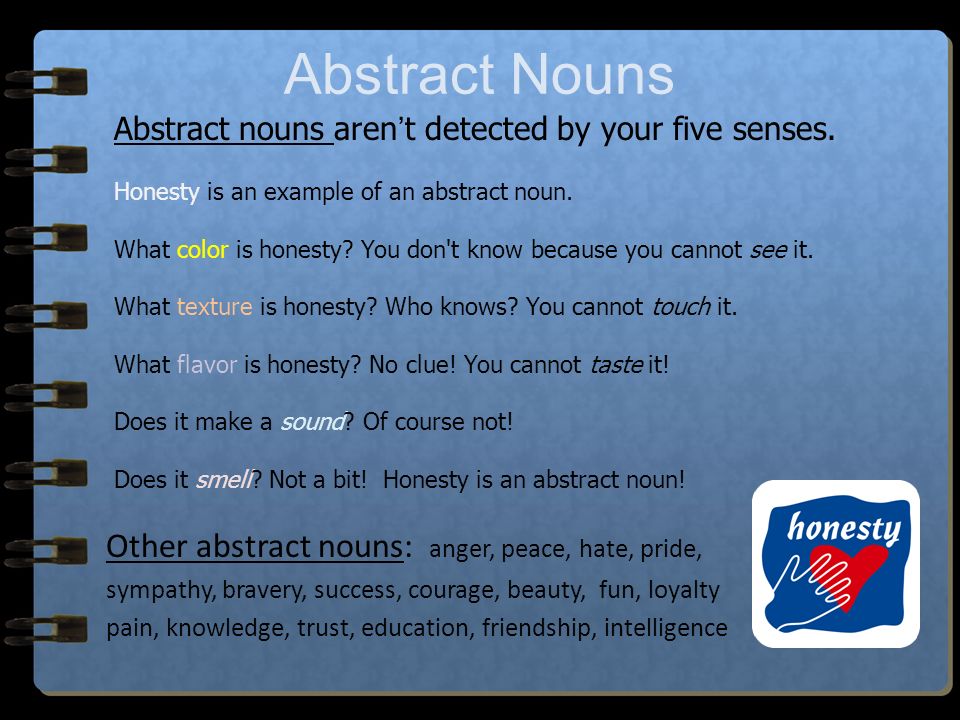 Abstract Nouns

Abstract nouns aren't detected by your five senses.

Honesty is an example of an abstract noun.

What color is honesty? You don't know because you cannot see it.

What texture is honesty? Who knows? You cannot touch it.

What flavor is honesty? No clue! You cannot taste it!

Does it make a sound? Of course not!

Does it smell? Not a bit! Honesty is an abstract noun!

Other abstract nouns: anger, peace, hate, pride, sympathy, bravery, success, courage, beauty, fun, loyalty pain, knowledge, trust, education, friendship, intelligence

honesty